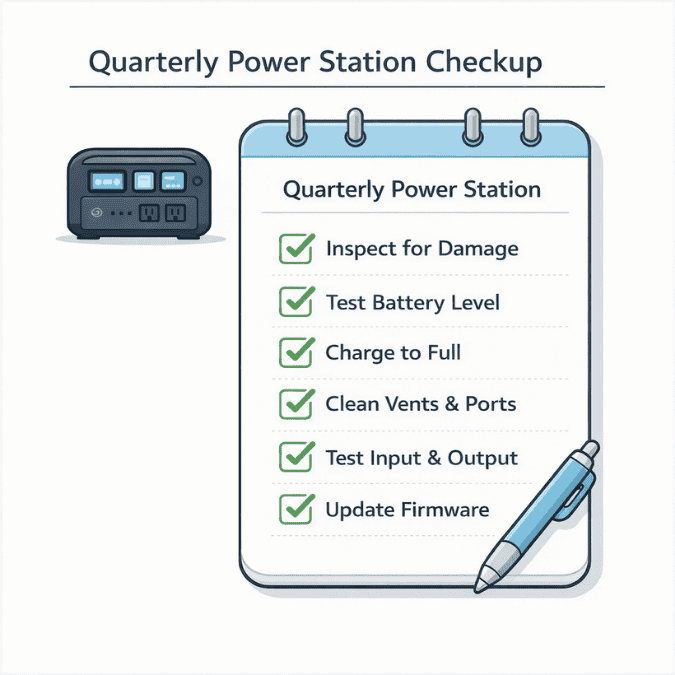 Quarterly Power Station Checkup

Quarterly Power Station

Inspect for Damage

Test Battery Level

Charge to Full

Clean Vents & Ports

Test Input & Output

Update Firmware